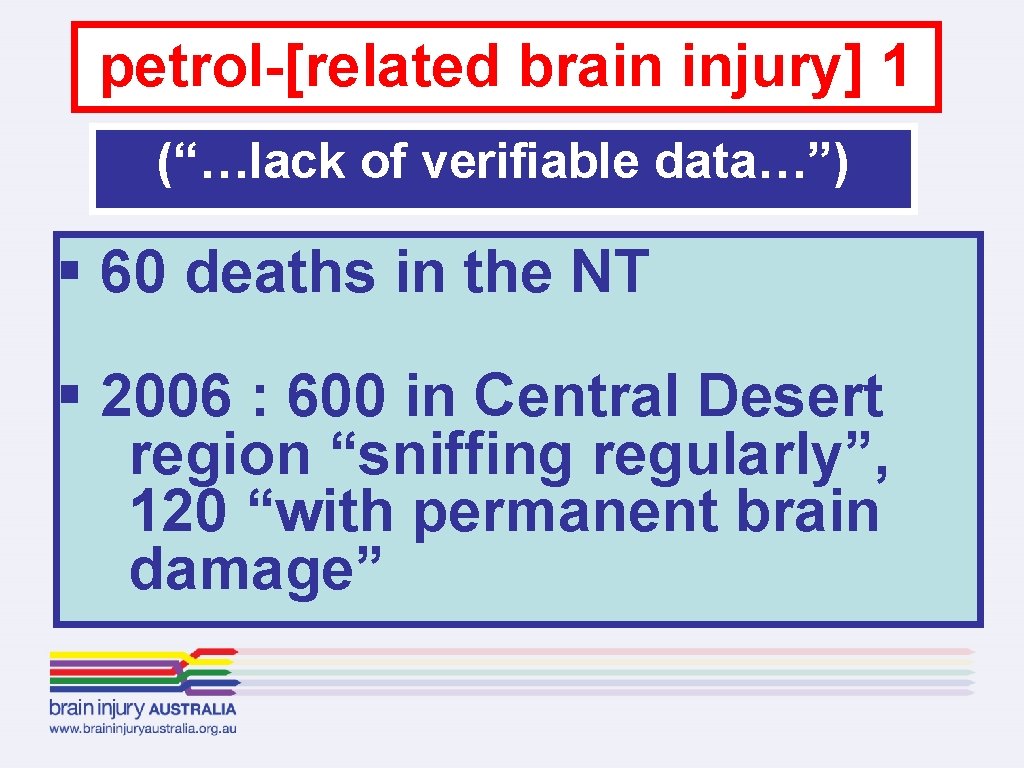 petrol-[related brain injury] 1

(“…lack of verifiable data…”)

§ 60 deaths in the NT

§ 2006 : 600 in Central Desert region “sniffing regularly”, 120 “with permanent brain damage”

brain injury AUSTRALIA
www.braininjuryaustralia.org.au